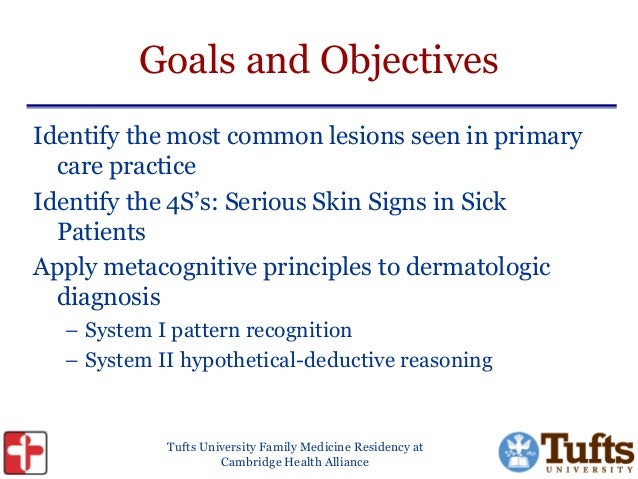 Goals and Objectives

Identify the most common lesions seen in primary care practice

Identify the 4S's: Serious Skin Signs in Sick Patients

Apply metacognitive principles to dermatologic diagnosis

– System I pattern recognition

– System II hypothetical-deductive reasoning

Tufts University Family Medicine Residency at Cambridge Health Alliance

Tufts UNIVERSITY